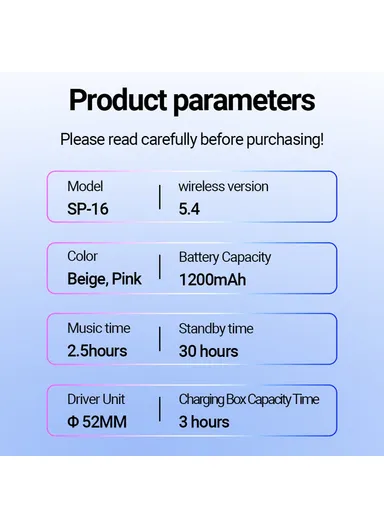 Product parameters

Please read carefully before purchasing!

Model
SP-16

wireless version
5.4

Color
Beige, Pink

Battery Capacity
1200mAh

Music time
2.5hours

Standby time
30 hours

Driver Unit
Φ 52MM

Charging Box Capacity Time
3 hours